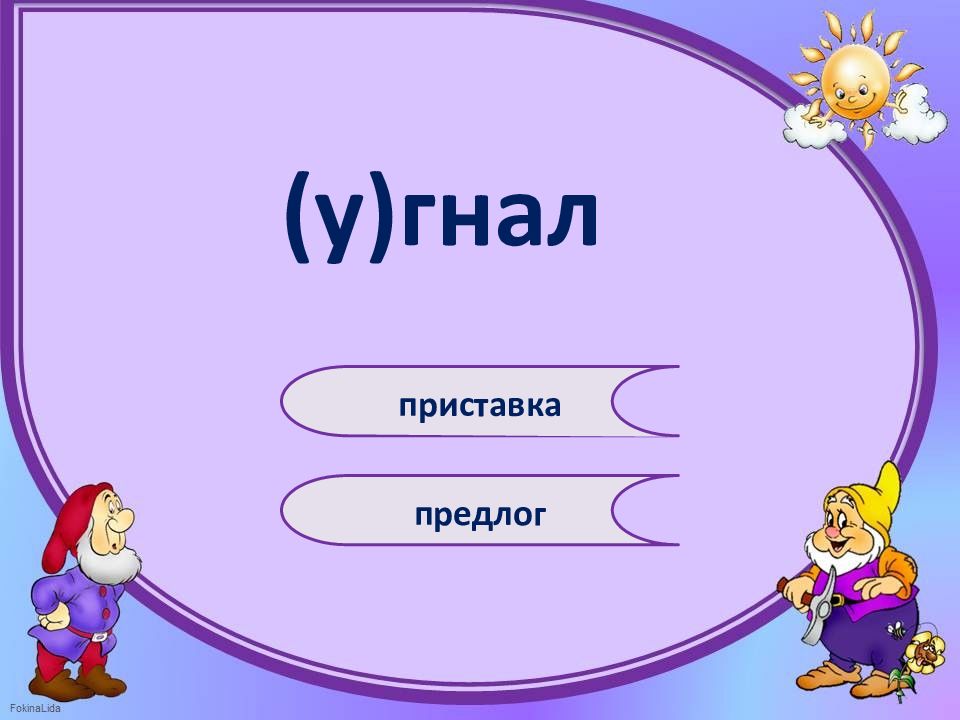 (у)гнал

приставка

предлог

FokinaLida